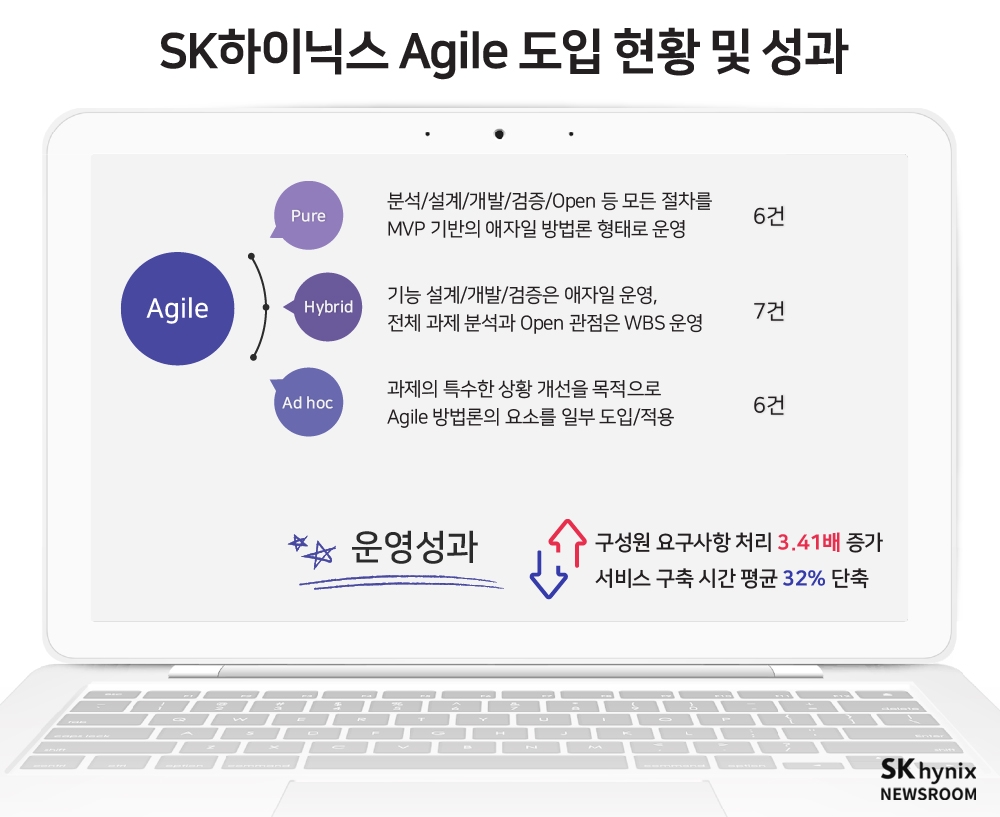 SK하이닉스 Agile 도입 현황 및 성과

Agile

Pure
분석/설계/개발/검증/Open 등 모든 절차를 MVP 기반의 애자일 방법론 형태로 운영
6건

Hybrid
기능 설계/개발/검증은 애자일 운영, 전체 과제 분석과 Open 관점은 WBS 운영
7건

Ad hoc
과제의 특수한 상황 개선을 목적으로 Agile 방법론의 요소를 일부 도입/적용
6건

운영성과
구성원 요구사항 처리 3.41배 증가
서비스 구축 시간 평균 32% 단축

SK hynix
NEWSROOM